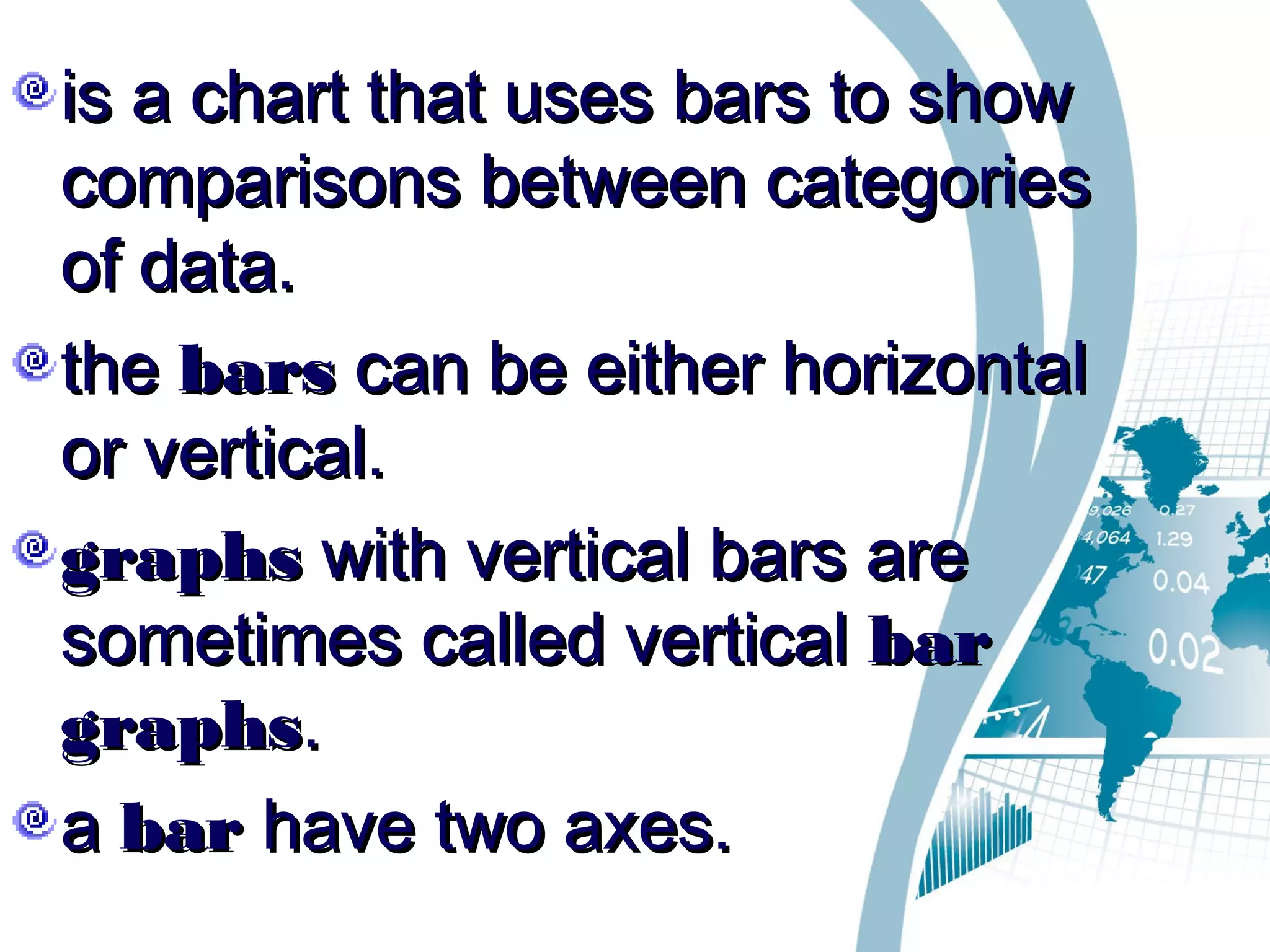 is a chart that uses bars to show comparisons between categories of data.

the bars can be either horizontal or vertical.

graphs with vertical bars are sometimes called vertical bar graphs.

a bar have two axes.

9,026 0.27
4,064 1.29
47 0.04
0.02